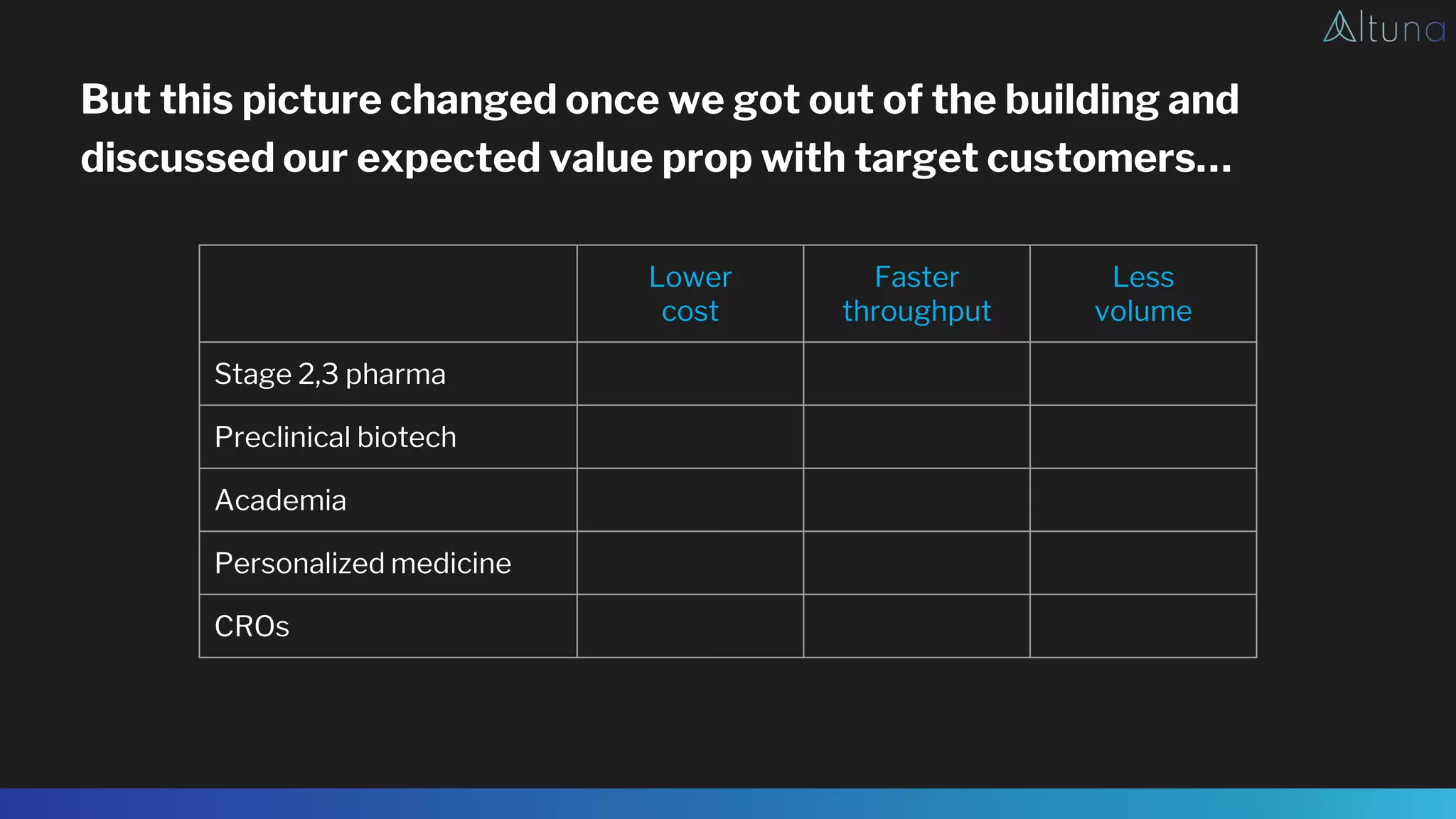 Altuna

But this picture changed once we got out of the building and discussed our expected value prop with target customers...

| | Lower cost | Faster throughput | Less volume |
|---|---|---|---|
| Stage 2,3 pharma | | | |
| Preclinical biotech | | | |
| Academia | | | |
| Personalized medicine | | | |
| CROs | | | |